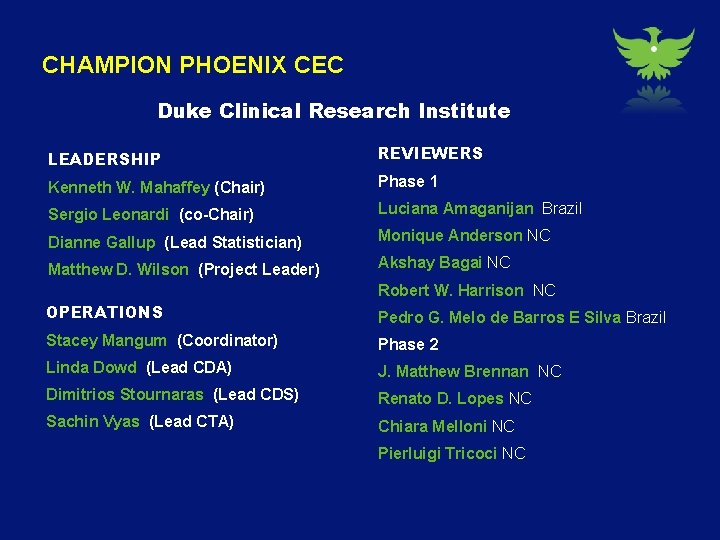 CHAMPION PHOENIX CEC

Duke Clinical Research Institute

LEADERSHIP

Kenneth W. Mahaffey (Chair)

Sergio Leonardi (co-Chair)

Dianne Gallup (Lead Statistician)

Matthew D. Wilson (Project Leader)

OPERATIONS

Stacey Mangum (Coordinator)

Linda Dowd (Lead CDA)

Dimitrios Stournaras (Lead CDS)

Sachin Vyas (Lead CTA)

REVIEWERS

Phase 1

Luciana Amaganijan Brazil

Monique Anderson NC

Akshay Bagai NC

Robert W. Harrison NC

Pedro G. Melo de Barros E Silva Brazil

Phase 2

J. Matthew Brennan NC

Renato D. Lopes NC

Chiara Melloni NC

Pierluigi Tricoci NC